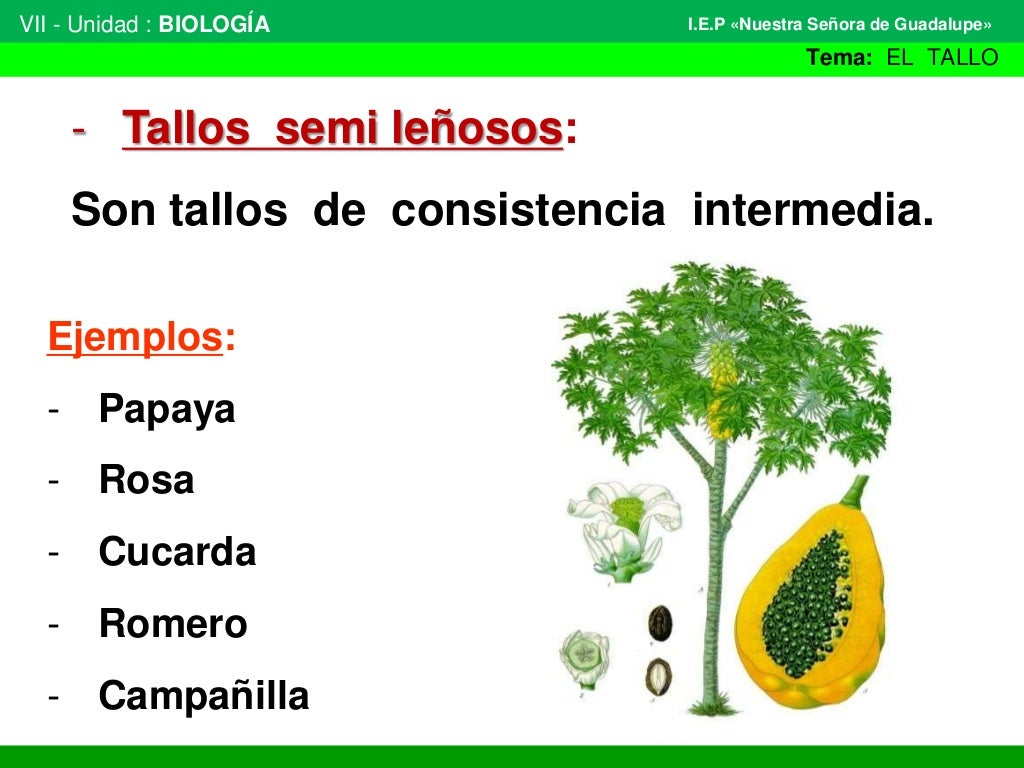 VII - Unidad : BIOLOGÍA

I.E.P «Nuestra Señora de Guadalupe»

Tema: EL TALLO

- Tallos semi leñosos:

Son tallos de consistencia intermedia.

Ejemplos:

- Papaya
- Rosa
- Cucarda
- Romero
- Campañilla